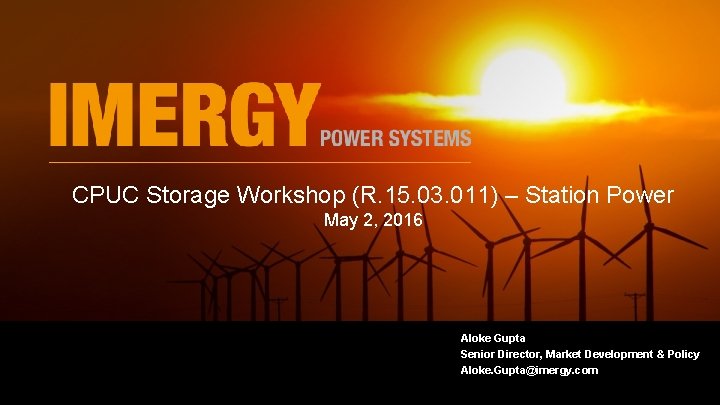 IMERGY POWER SYSTEMS

CPUC Storage Workshop (R.15.03.011) – Station Power
May 2, 2016

Aloke Gupta
Senior Director, Market Development & Policy
Aloke.Gupta@imergy.com